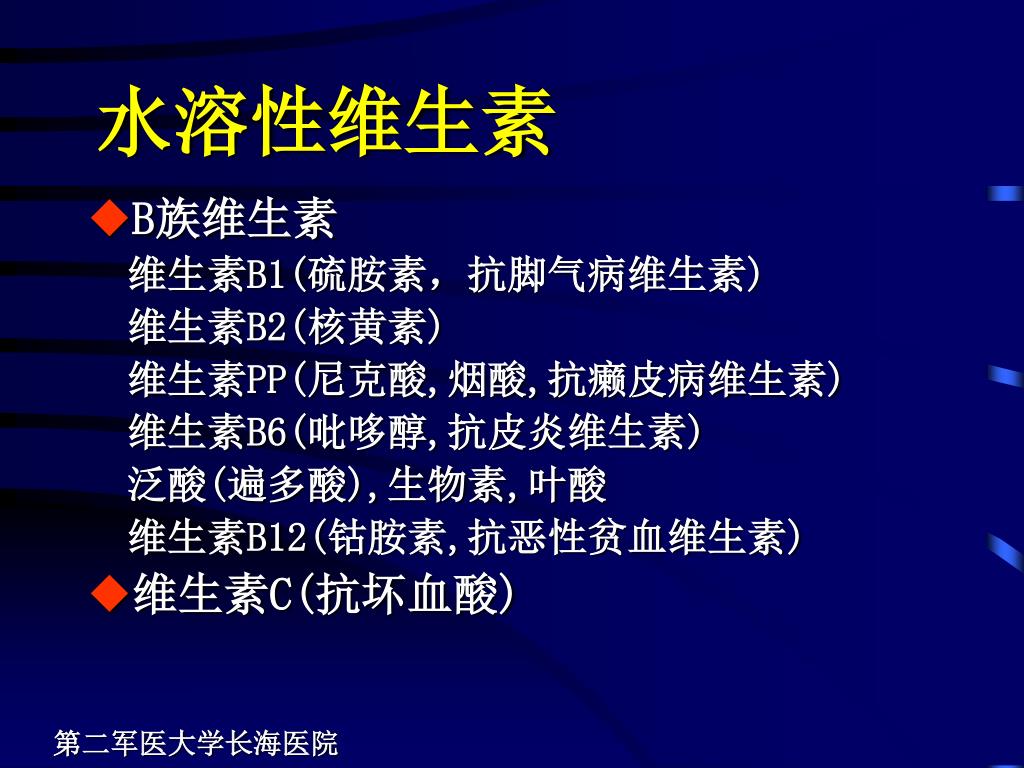 水溶性维生素

◆B族维生素

维生素B1(硫胺素，抗脚气病维生素)

维生素B2(核黄素)

维生素PP(尼克酸,烟酸,抗癞皮病维生素)

维生素B6(吡哆醇,抗皮炎维生素)

泛酸(遍多酸),生物素,叶酸

维生素B12(钴胺素,抗恶性贫血维生素)

◆维生素C(抗坏血酸)

第二军医大学长海医院